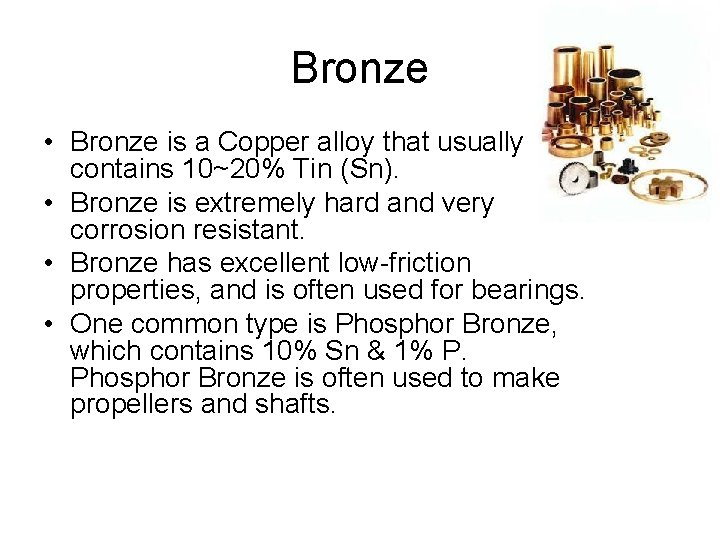 Bronze

• Bronze is a Copper alloy that usually contains 10~20% Tin (Sn).
• Bronze is extremely hard and very corrosion resistant.
• Bronze has excellent low-friction properties, and is often used for bearings.
• One common type is Phosphor Bronze, which contains 10% Sn & 1% P. Phosphor Bronze is often used to make propellers and shafts.